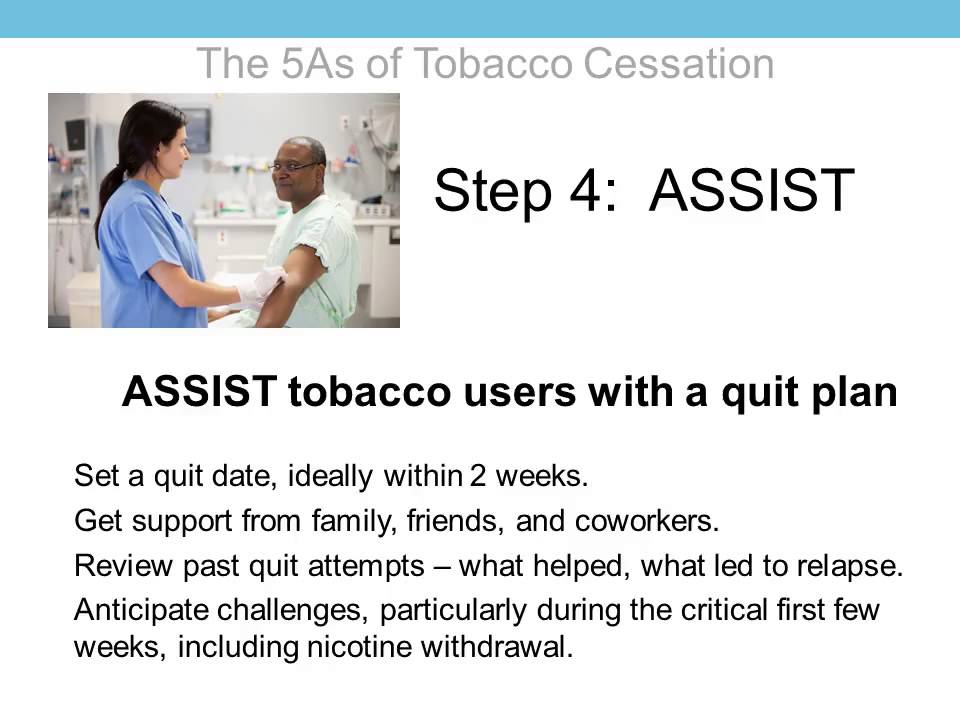 The 5As of Tobacco Cessation

Step 4: ASSIST

ASSIST tobacco users with a quit plan

Set a quit date, ideally within 2 weeks.

Get support from family, friends, and coworkers.

Review past quit attempts – what helped, what led to relapse.

Anticipate challenges, particularly during the critical first few weeks, including nicotine withdrawal.